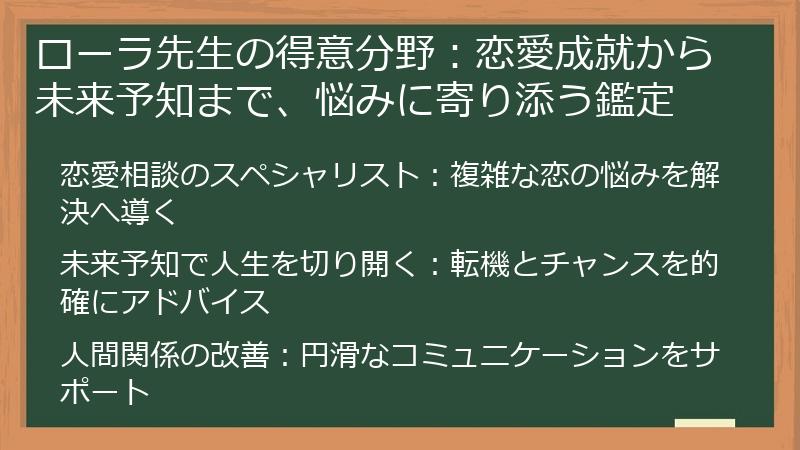 ローラ先生の得意分野：恋愛成就から未来予知まで、悩みに寄り添う鑑定

恋愛相談のスペシャリスト：複雑な恋の悩みを解決へ導く

未来予知で人生を切り開く：転機とチャンスを的確にアドバイス

人間関係の改善：円滑なコミュニケーションをサポート